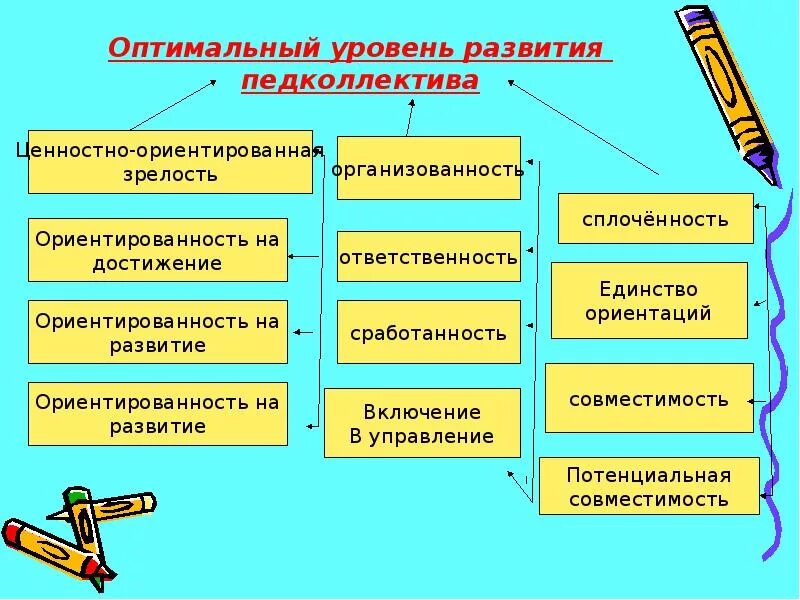 Оптимальный уровень развития педколлектива

Ценностно-ориентированная зрелость

Ориентированность на достижение

Ориентированность на развитие

Ориентированность на развитие

организованность

ответственность

сработанность

Включение В управление

сплочённость

Единство ориентаций

совместимость

Потенциальная совместимость